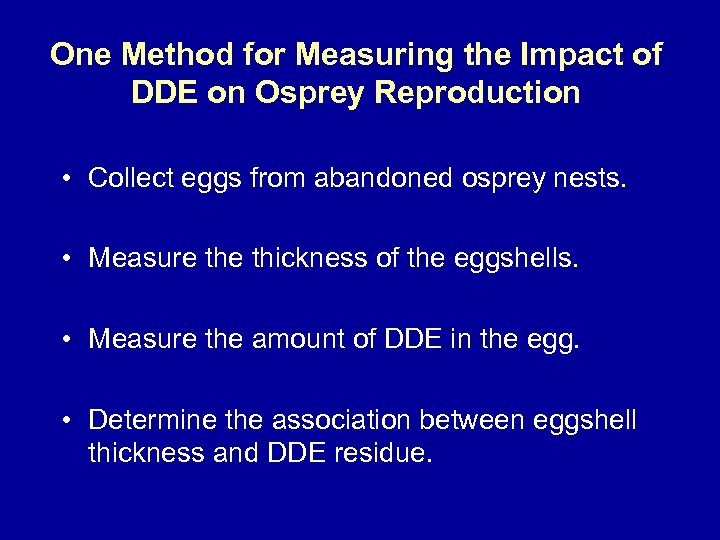 One Method for Measuring the Impact of DDE on Osprey Reproduction

• Collect eggs from abandoned osprey nests.

• Measure the thickness of the eggshells.

• Measure the amount of DDE in the egg.

• Determine the association between eggshell thickness and DDE residue.